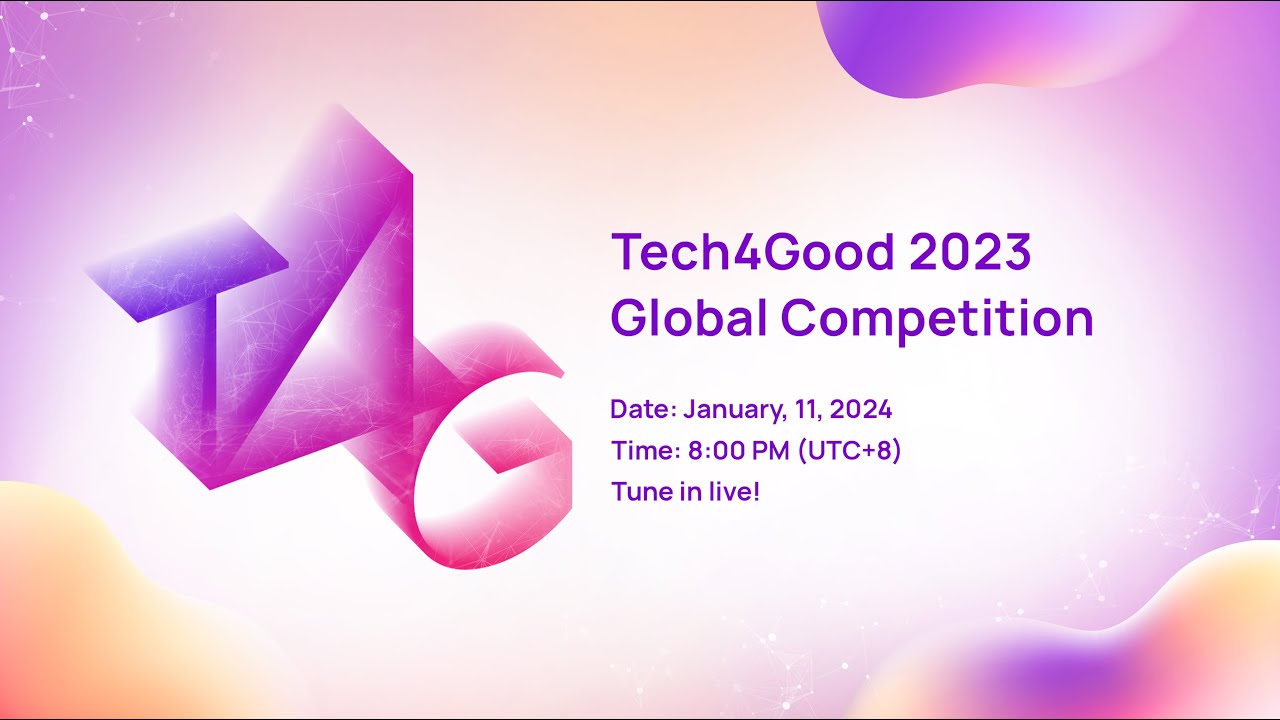 T4G

Tech4Good 2023 Global Competition

Date: January, 11, 2024
Time: 8:00 PM (UTC+8)
Tune in live!